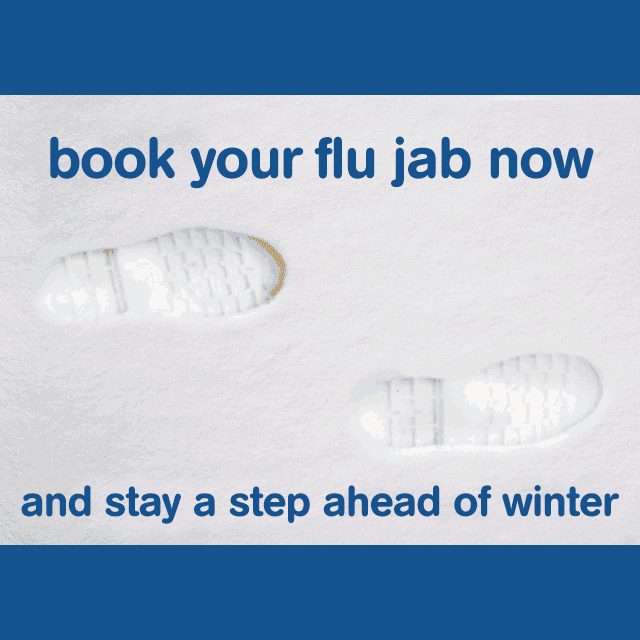 book your flu jab now

and stay a step ahead of winter